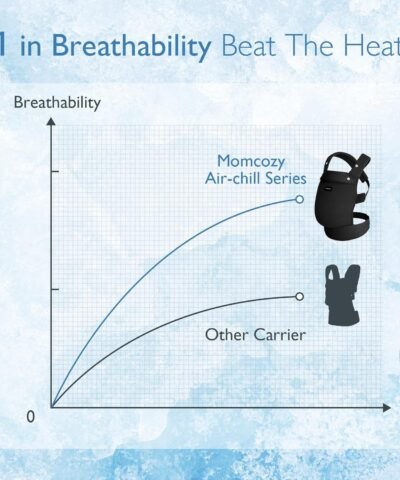 1 in Breathability Beat The Heat

Breathability

Momcozy Air-chill Series

Other Carrier

0